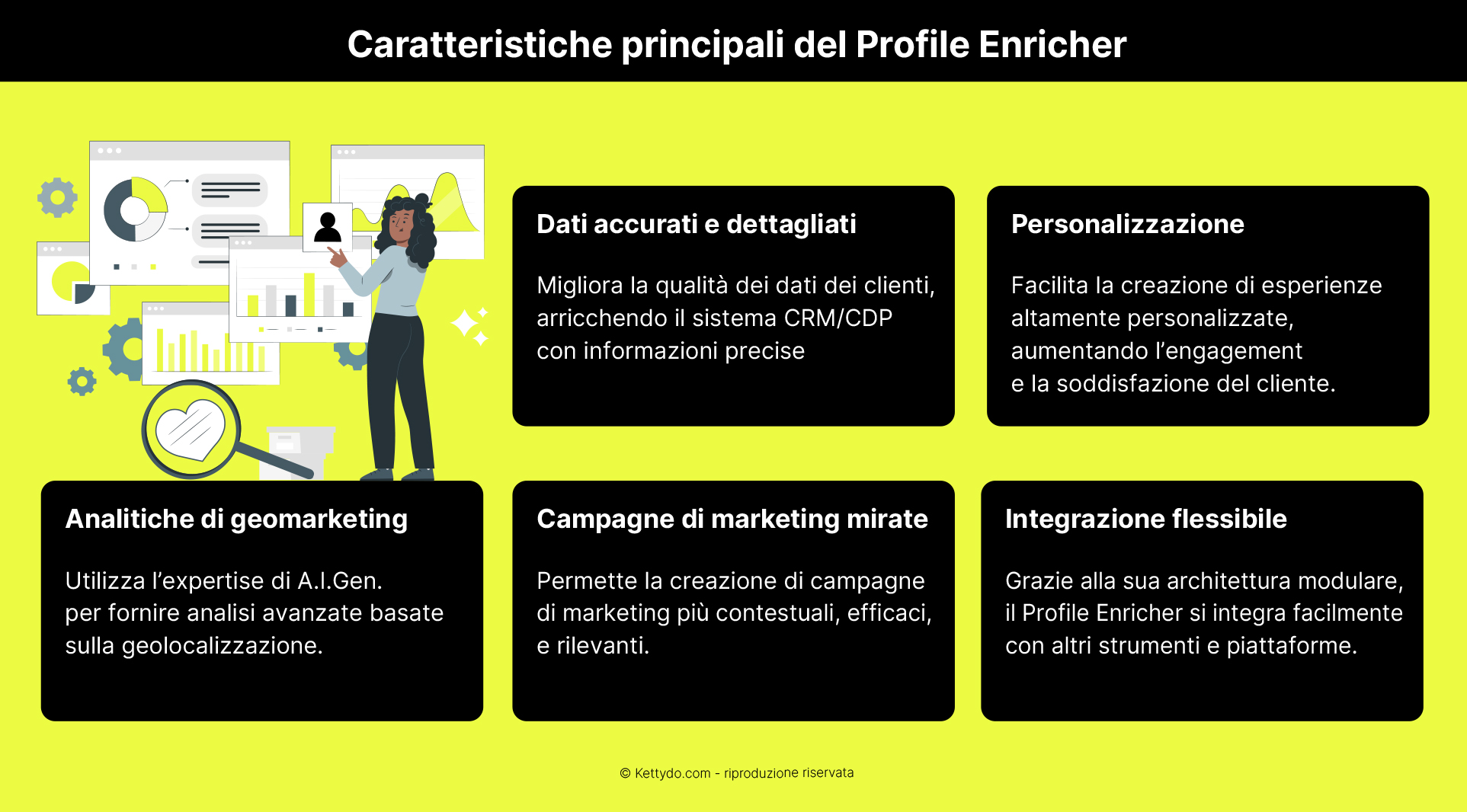 Caratteristiche principali del Profile Enricher

Dati accurati e dettagliati

Migliora la qualità dei dati dei clienti, arricchendo il sistema CRM/CDP con informazioni precise

Personalizzazione

Facilita la creazione di esperienze altamente personalizzate, aumentando l'engagement e la soddisfazione del cliente.

Analitiche di geomarketing

Utilizza l'expertise di A.I.Gen. per fornire analisi avanzate basate sulla geolocalizzazione.

Campagne di marketing mirate

Permette la creazione di campagne di marketing più contestuali, efficaci, e rilevanti.

Integrazione flessibile

Grazie alla sua architettura modulare, il Profile Enricher si integra facilmente con altri strumenti e piattaforme.

© Kettydo.com - riproduzione riservata